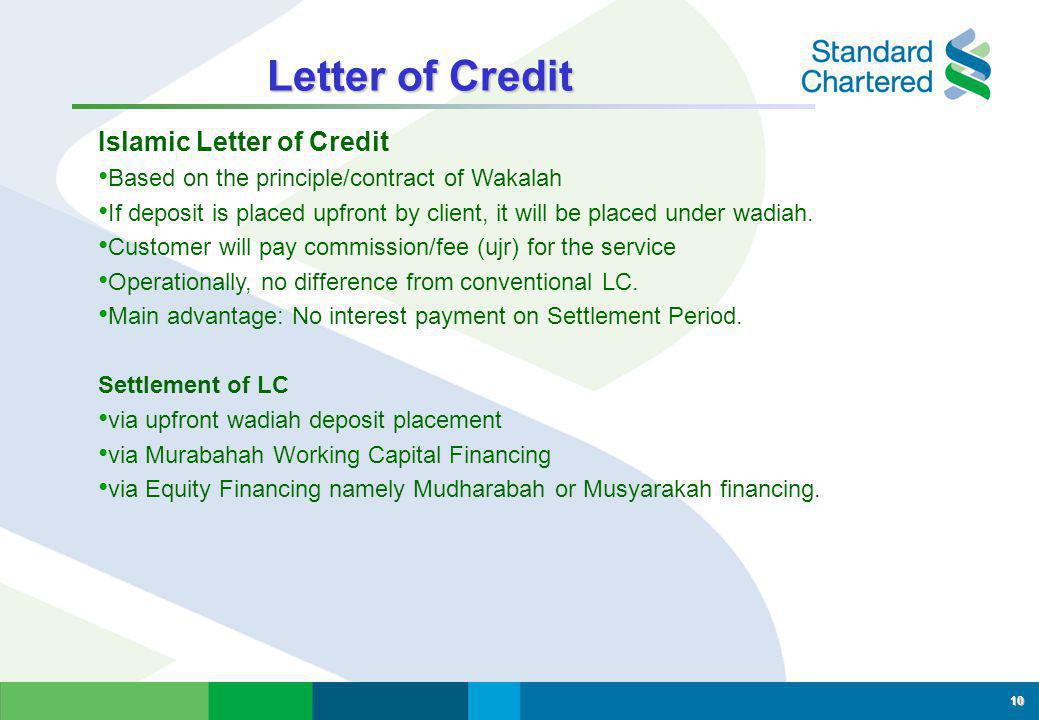 Letter of Credit

Standard Chartered

Islamic Letter of Credit

• Based on the principle/contract of Wakalah
• If deposit is placed upfront by client, it will be placed under wadiah.
• Customer will pay commission/fee (ujr) for the service
• Operationally, no difference from conventional LC.
• Main advantage: No interest payment on Settlement Period.

Settlement of LC

• via upfront wadiah deposit placement
• via Murabahah Working Capital Financing
• via Equity Financing namely Mudharabah or Musyarakah financing.

10